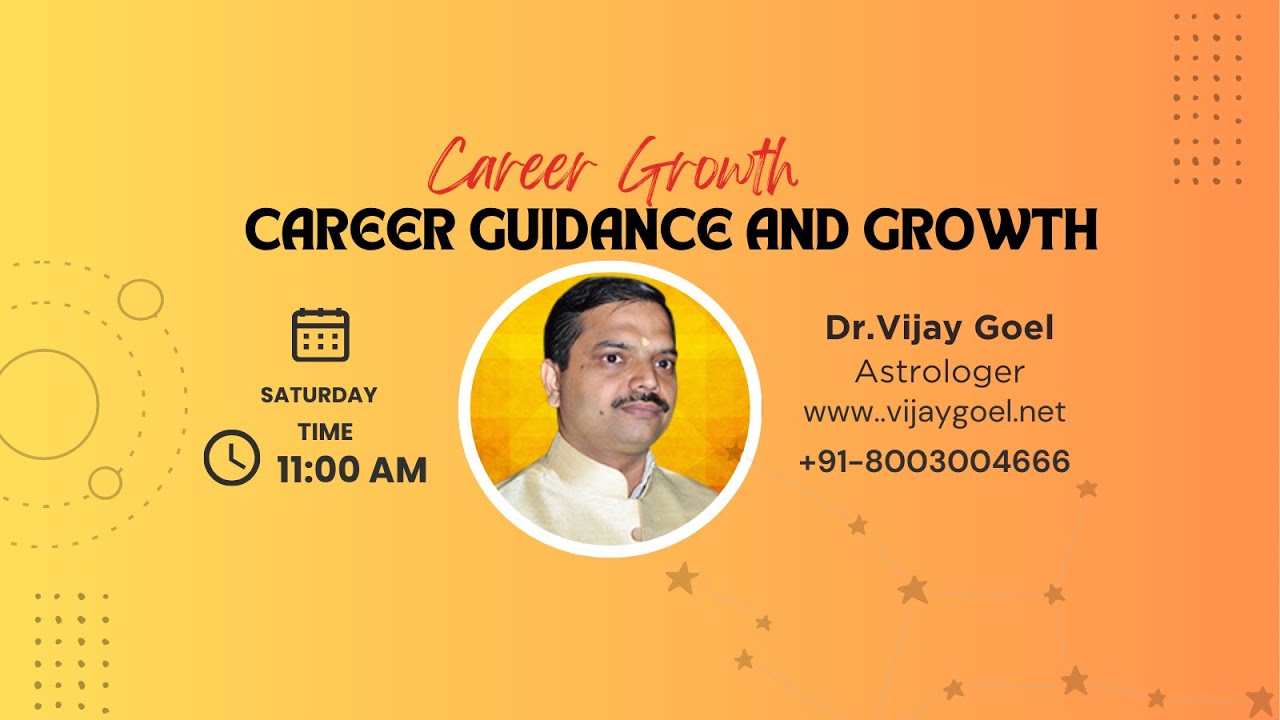 Career Growth
CAREER GUIDANCE AND GROWTH

SATURDAY
TIME
11:00 AM

Dr.Vijay Goel
Astrologer
www..vijaygoel.net
+91-8003004666